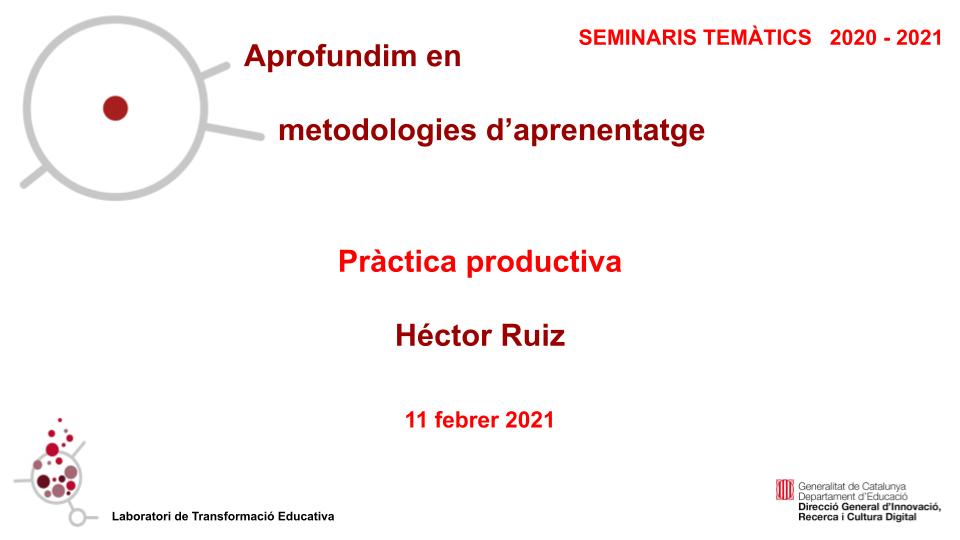 SEMINARIS TEMÀTICS 2020 - 2021

Aprofundim en

metodologies d'aprenentatge

Pràctica productiva

Héctor Ruiz

11 febrer 2021

Laboratori de Transformació Educativa

Generalitat de Catalunya
Departament d'Educació
Direcció General d'Innovació, Recerca i Cultura Digital